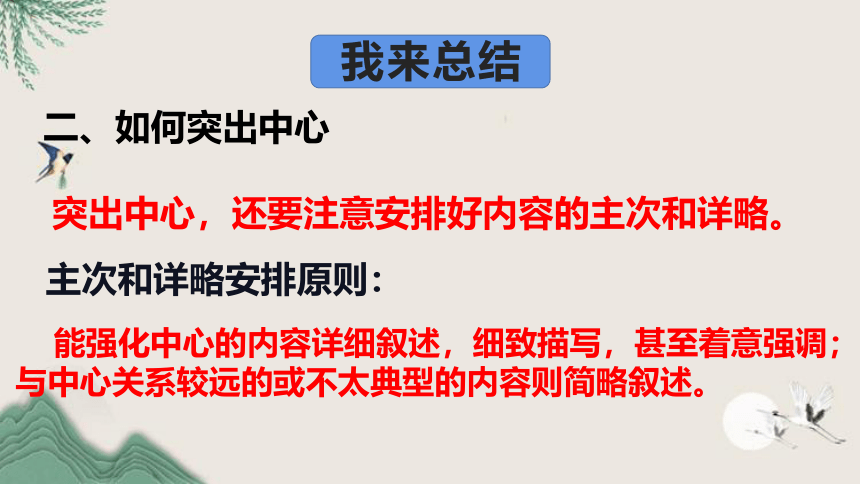 我来总结

二、如何突出中心

突出中心，还要注意安排好内容的主次和详略。

主次和详略安排原则：

能强化中心的内容详细叙述，细致描写，甚至着意强调；与中心关系较远的或不太典型的内容则简略叙述。